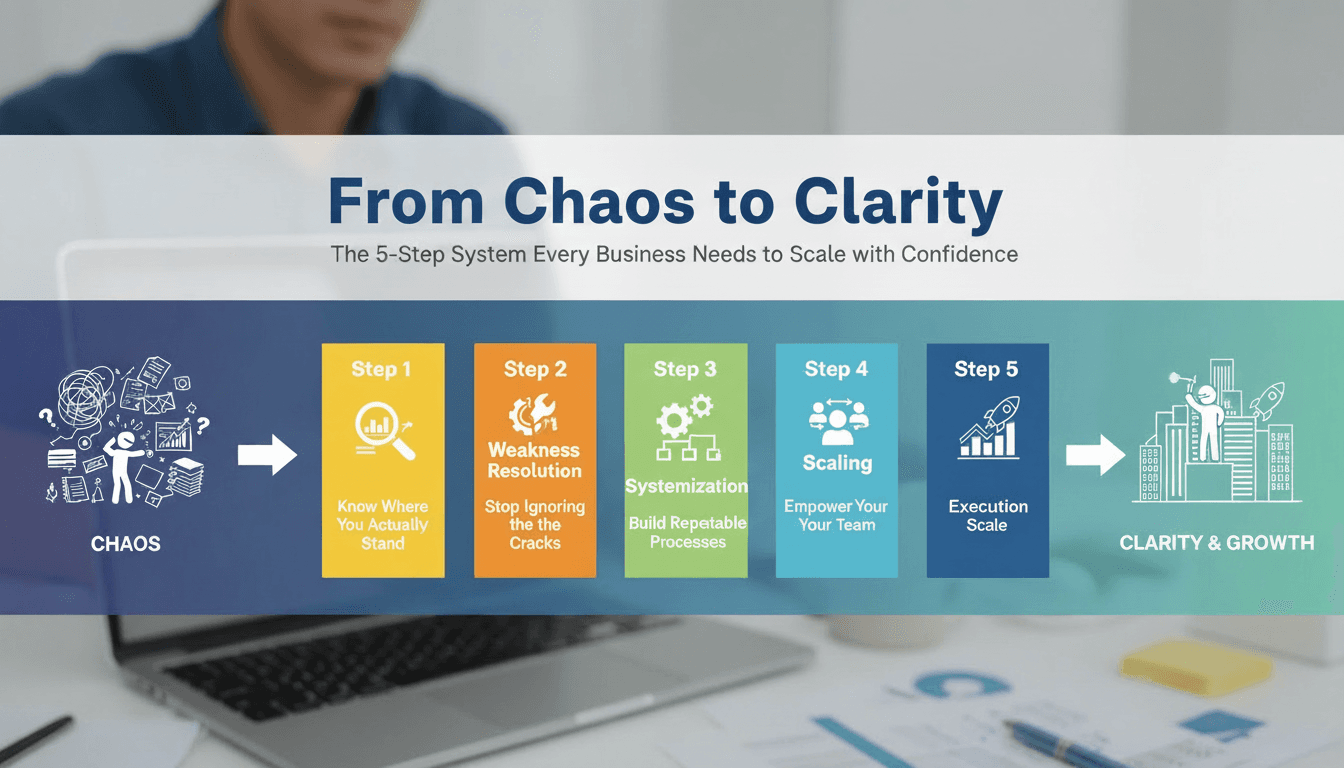 From Chaos to Clarity

The 5-Step System Every Business Needs to Scale with Confidence

CHAOS

Step 1

Know Where You Actually Stand

Step 2

Weakness Resolution

Stop Ignoring the the Cracks

Step 3

Systemization

Build Repetable Processes

Step 4

Scaling

Empower Your Your Team

Step 5

Execution Scale

CLARITY & GROWTH